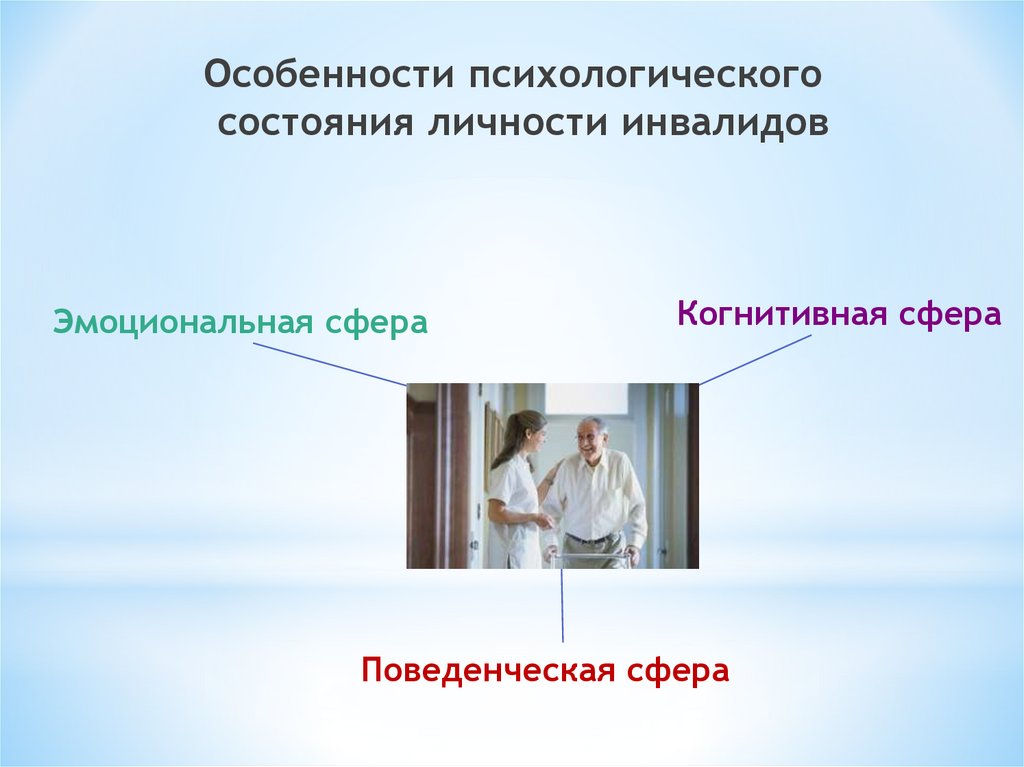 Особенности психологического состояния личности инвалидов

Эмоциональная сфера

Когнитивная сфера

Поведенческая сфера